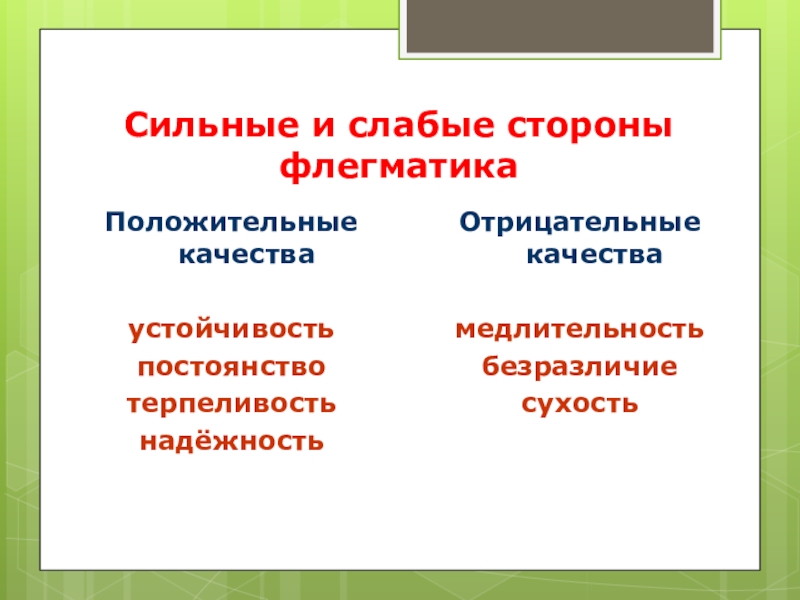 Сильные и слабые стороны флегматика

Положительные качества

устойчивость
постоянство
терпеливость
надёжность

Отрицательные качества

медлительность
безразличие
сухость